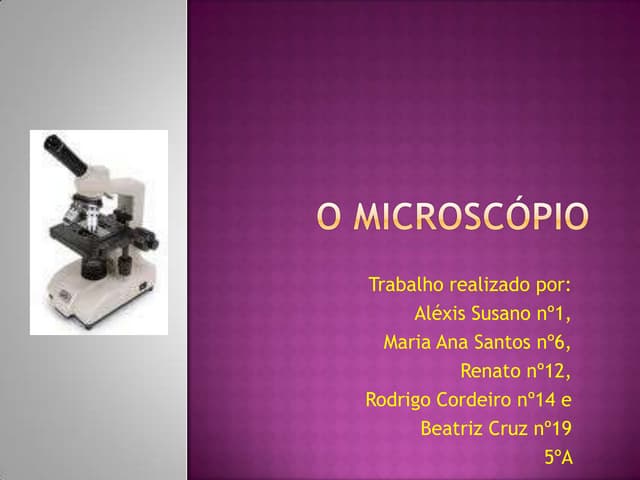 O MICROSCÓPIO

Trabalho realizado por:
Aléxis Susano nº1,
Maria Ana Santos nº6,
Renato nº12,
Rodrigo Cordeiro nº14 e
Beatriz Cruz nº19
5ºA